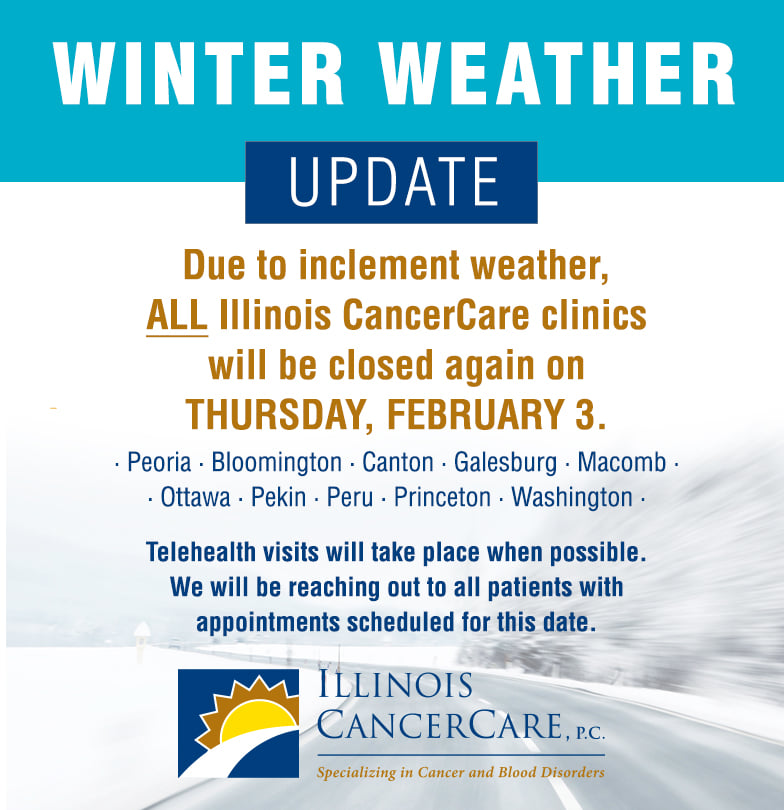 WINTER WEATHER

UPDATE

Due to inclement weather, ALL Illinois CancerCare clinics will be closed again on THURSDAY, FEBRUARY 3.

· Peoria · Bloomington · Canton · Galesburg · Macomb ·
· Ottawa · Pekin · Peru · Princeton · Washington ·

Telehealth visits will take place when possible. We will be reaching out to all patients with appointments scheduled for this date.

ILLINOIS CANCERCARE, P.C.
Specializing in Cancer and Blood Disorders